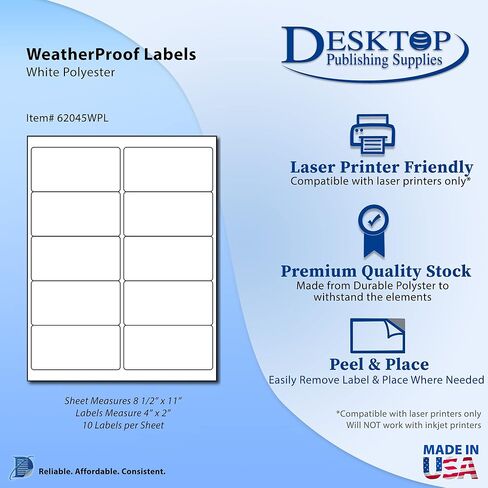 WeatherProof Labels
White Polyester

Item# 62045WPL

Sheet Measures 8 1/2" x 11"
Labels Measure 4" x 2"
10 Labels per Sheet

Reliable. Affordable. Consistent.

DESKTOP
Publishing Supplies

Laser Printer Friendly
Compatible with laser printers only*

Premium Quality Stock
Made from Durable Polyster to withstand the elements

Peel & Place
Easily Remove Label & Place Where Needed

*Compatible with laser printers only
Will NOT work with inkjet printers

MADE IN
USA